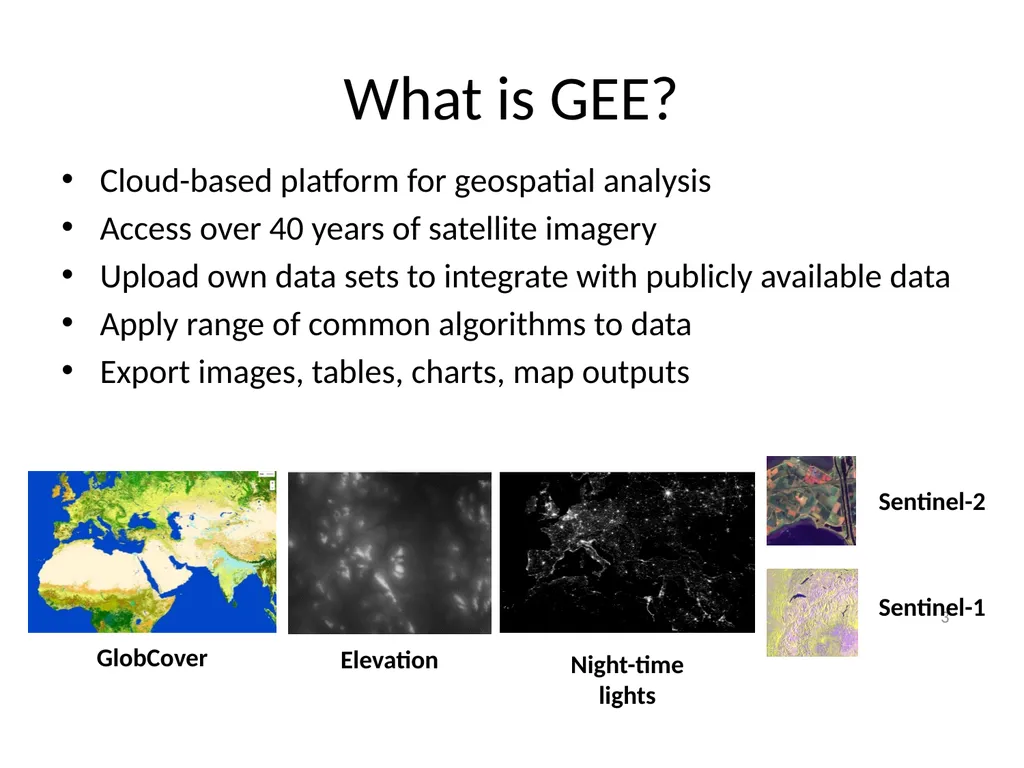 What is GEE?

• Cloud-based platform for geospatial analysis
• Access over 40 years of satellite imagery
• Upload own data sets to integrate with publicly available data
• Apply range of common algorithms to data
• Export images, tables, charts, map outputs

Sentinel-2

Sentinel-1

3

GlobCover

Elevation

Night-time lights